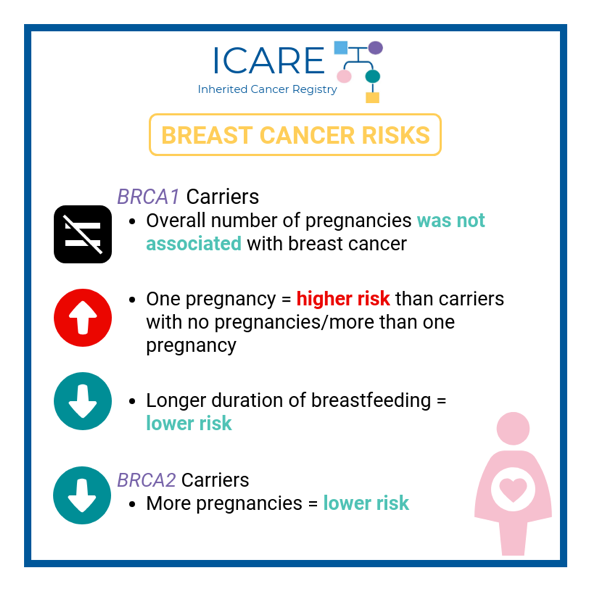 ICARE
Inherited Cancer Registry

BREAST CANCER RISKS

BRCA1 Carriers
• Overall number of pregnancies was not associated with breast cancer

• One pregnancy = higher risk than carriers with no pregnancies/more than one pregnancy

• Longer duration of breastfeeding = lower risk

BRCA2 Carriers
• More pregnancies = lower risk